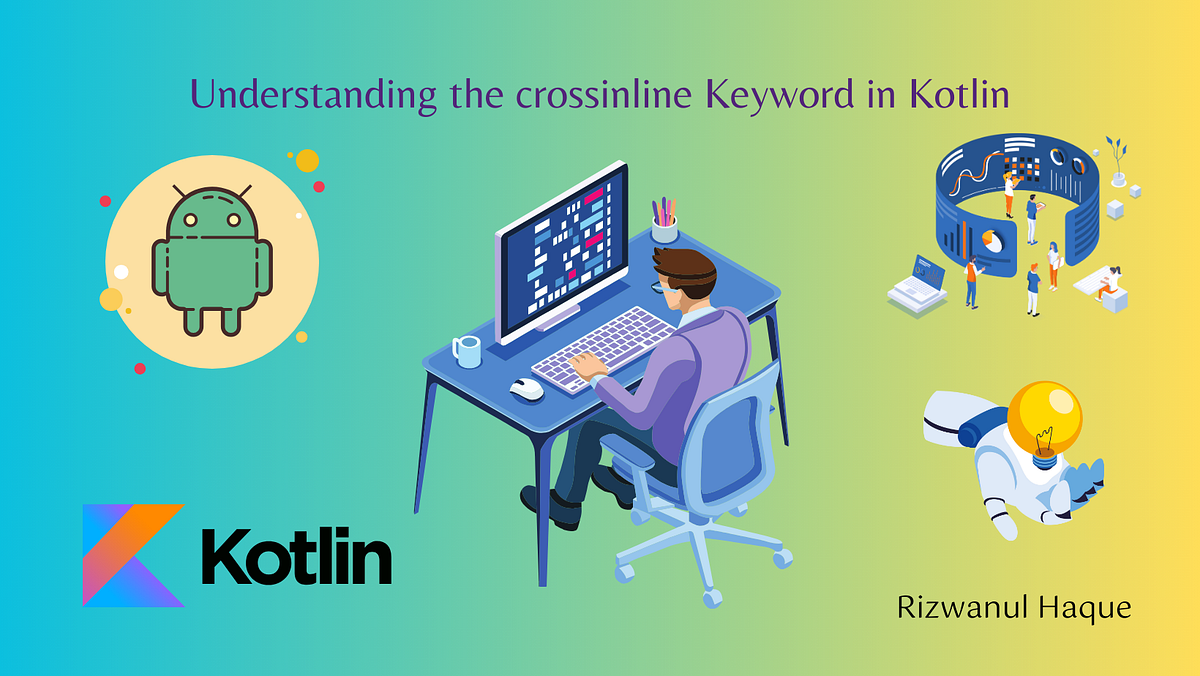 Understanding the crossinline Keyword in Kotlin

Kotlin

Rizwanul Haque